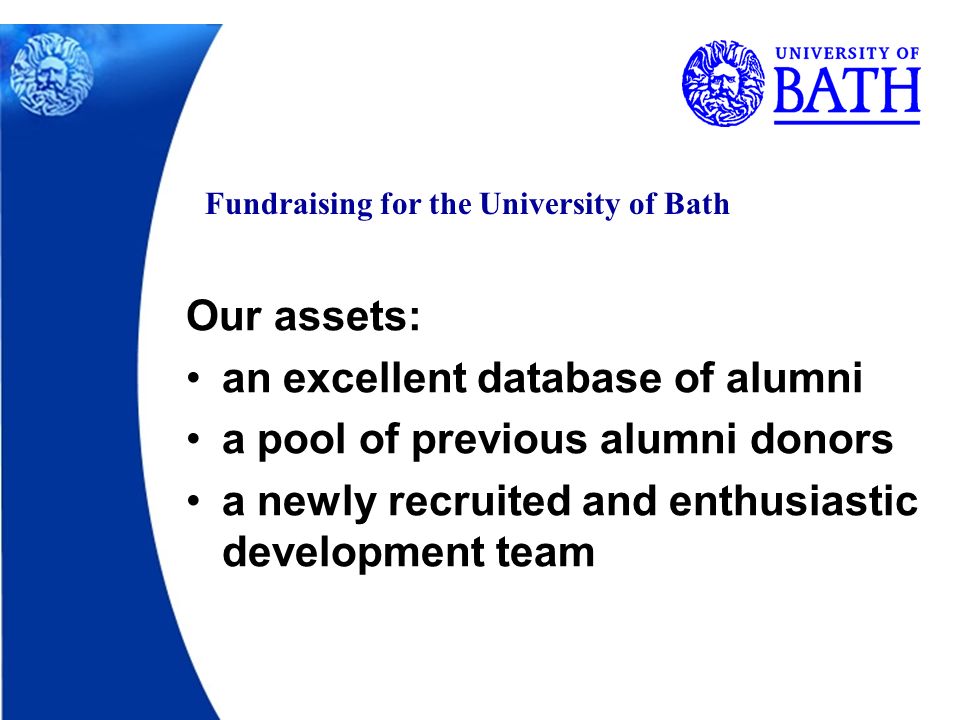 UNIVERSITY OF
BATH

Fundraising for the University of Bath

Our assets:
• an excellent database of alumni
• a pool of previous alumni donors
• a newly recruited and enthusiastic development team